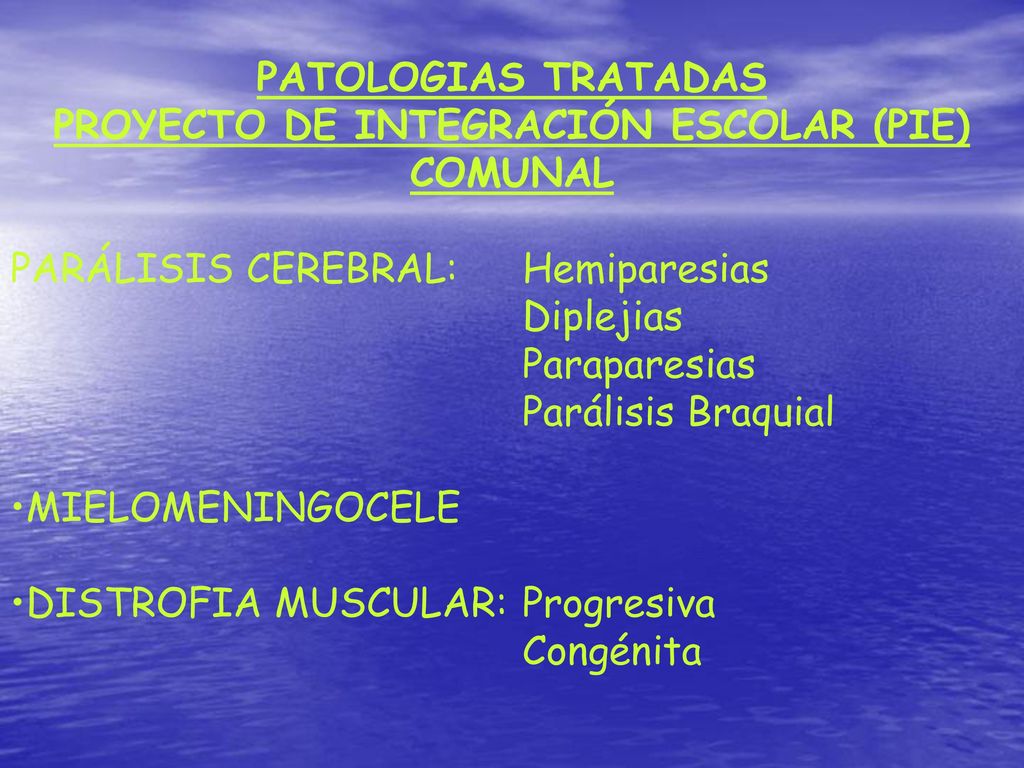 PATOLOGIAS TRATADAS
PROYECTO DE INTEGRACIÓN ESCOLAR (PIE)
COMUNAL

PARÁLISIS CEREBRAL: Hemiparesias
Diplejias
Paraparesias
Parálisis Braquial

•MIELOMENINGOCELE

•DISTROFIA MUSCULAR: Progresiva
Congénita